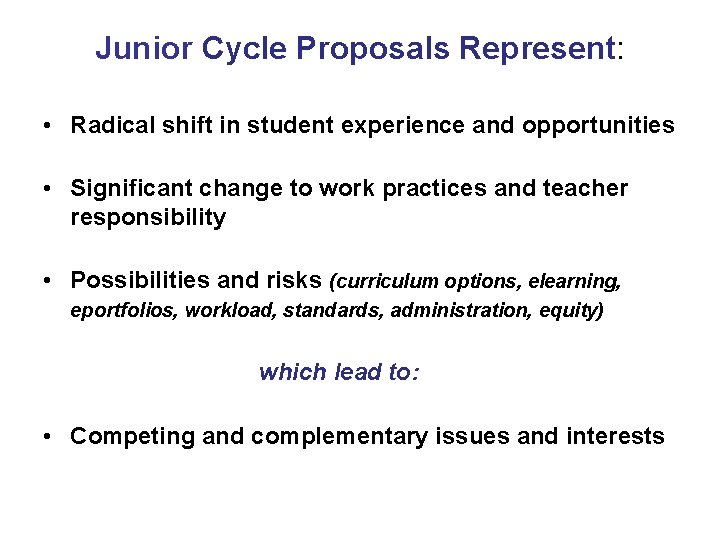 Junior Cycle Proposals Represent:

• Radical shift in student experience and opportunities

• Significant change to work practices and teacher responsibility

• Possibilities and risks (curriculum options, elearning, eportfolios, workload, standards, administration, equity)

which lead to:

• Competing and complementary issues and interests